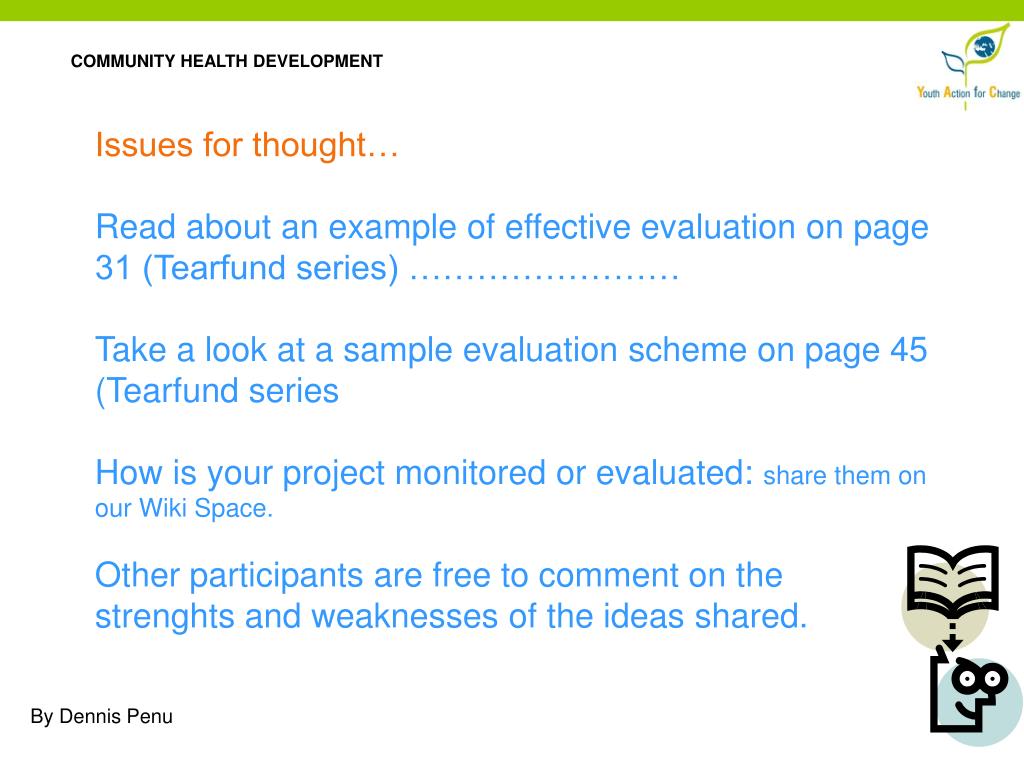 COMMUNITY HEALTH DEVELOPMENT

Youth Action for Change

Issues for thought…

Read about an example of effective evaluation on page 31 (Tearfund series) ……………………

Take a look at a sample evaluation scheme on page 45 (Tearfund series

How is your project monitored or evaluated: share them on our Wiki Space.

Other participants are free to comment on the strenghts and weaknesses of the ideas shared.

By Dennis Penu